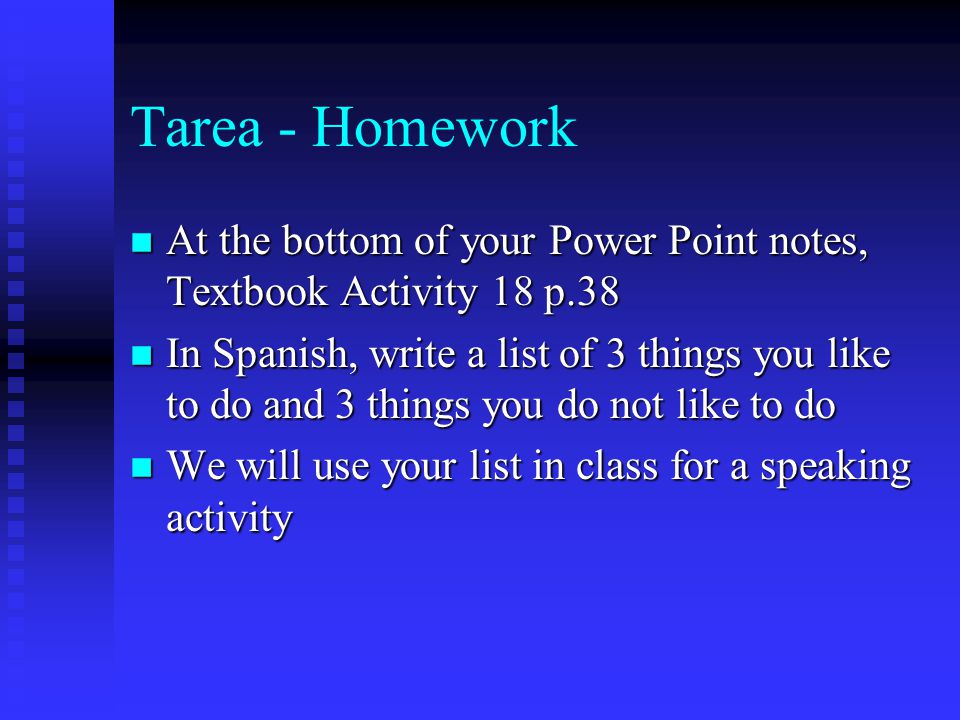 Tarea - Homework

- At the bottom of your Power Point notes, Textbook Activity 18 p.38
- In Spanish, write a list of 3 things you like to do and 3 things you do not like to do
- We will use your list in class for a speaking activity